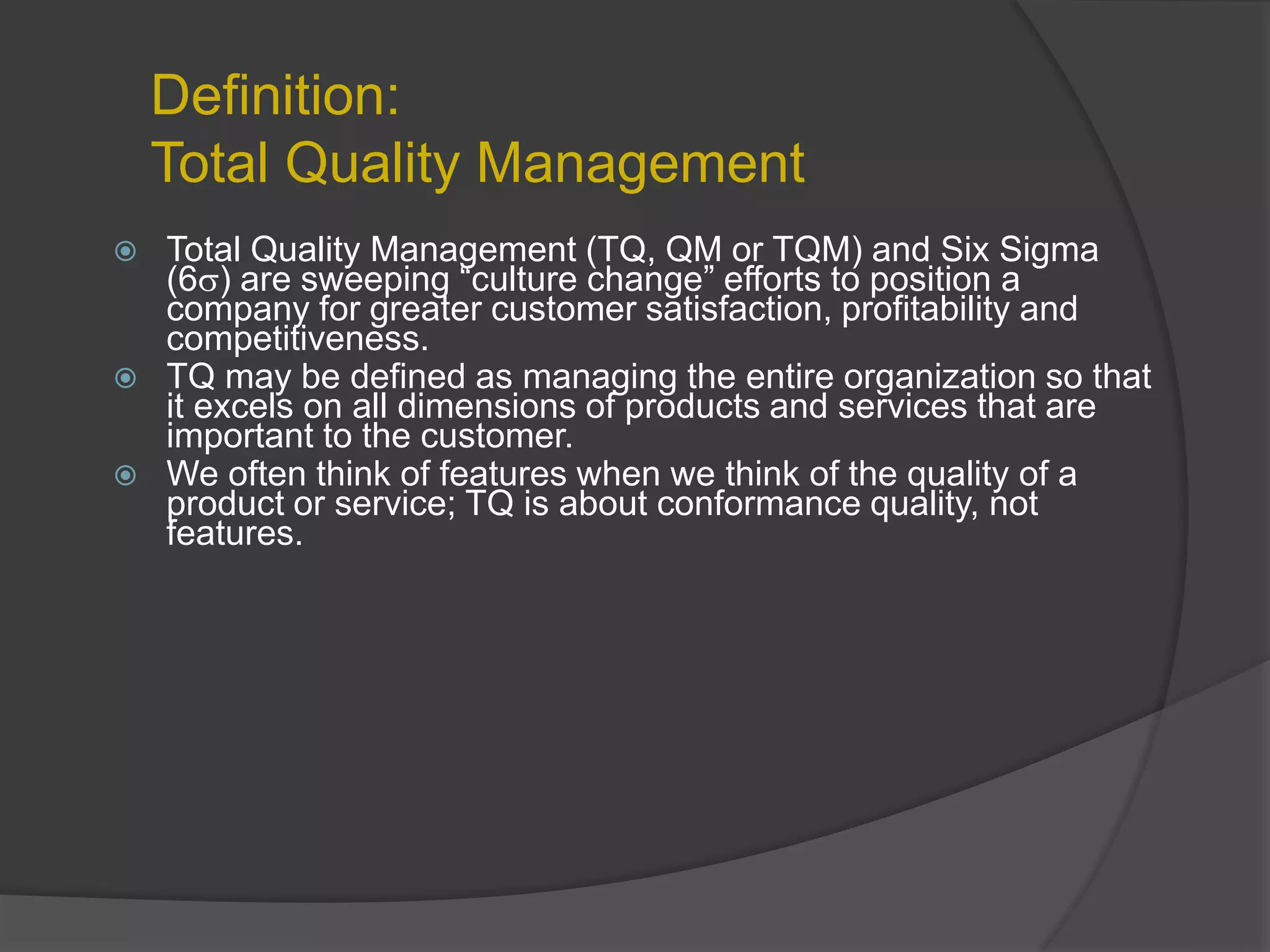 Definition:
Total Quality Management

Total Quality Management (TQ, QM or TQM) and Six Sigma ($6\sigma$) are sweeping “culture change” efforts to position a company for greater customer satisfaction, profitability and competitiveness.

TQ may be defined as managing the entire organization so that it excels on all dimensions of products and services that are important to the customer.

We often think of features when we think of the quality of a product or service; TQ is about conformance quality, not features.